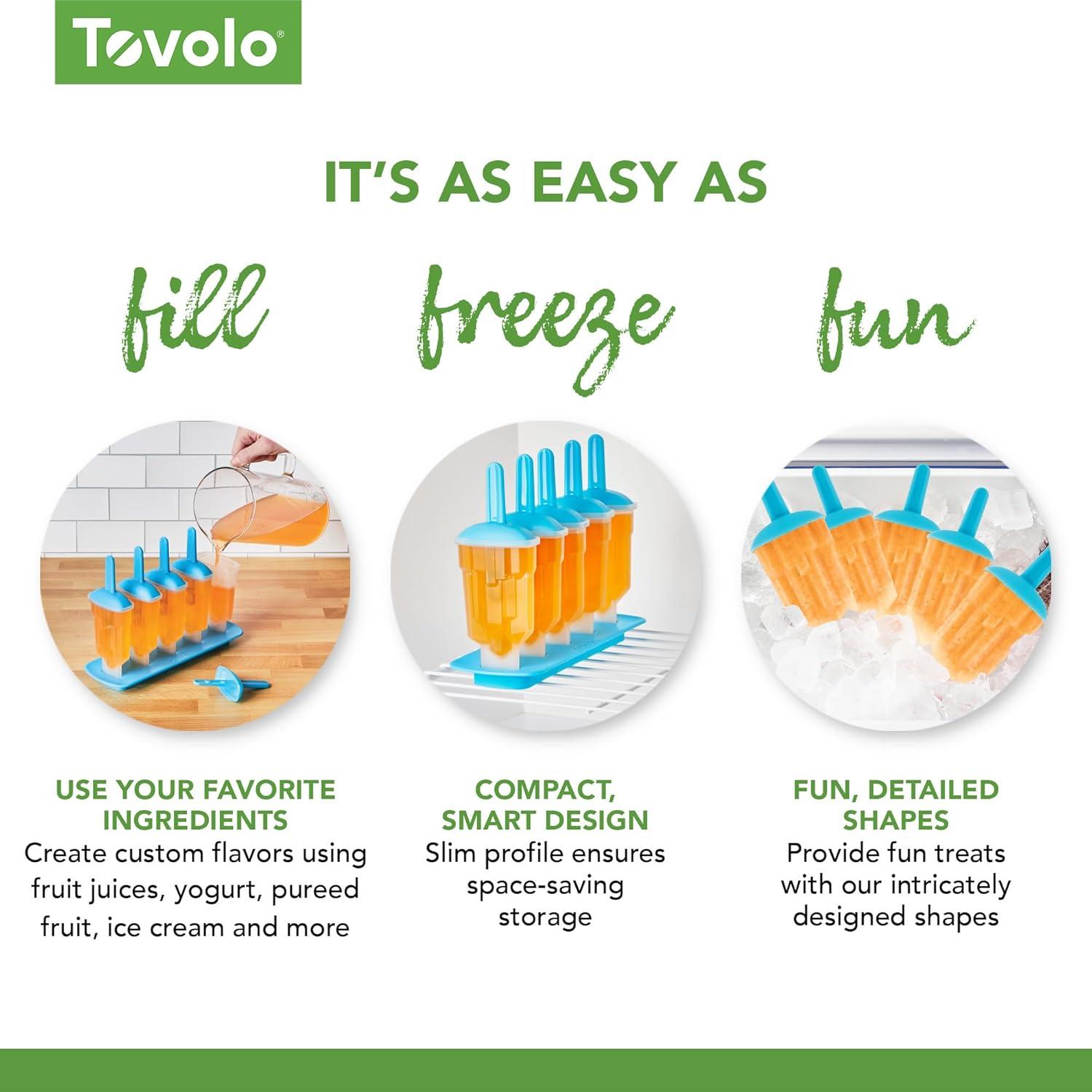 Tovolo®

IT'S AS EASY AS

fill freeze fun

USE YOUR FAVORITE INGREDIENTS
Create custom flavors using fruit juices, yogurt, pureed fruit, ice cream and more

COMPACT, SMART DESIGN
Slim profile ensures space-saving storage

FUN, DETAILED SHAPES
Provide fun treats with our intricately designed shapes